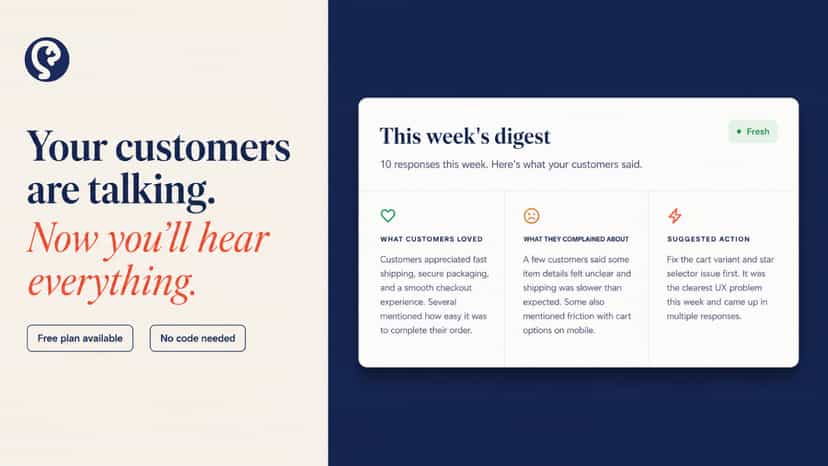 Your customers are talking.
Now you'll hear everything.

Free plan available

No code needed

This week's digest

Fresh

10 responses this week. Here's what your customers said.

WHAT CUSTOMERS LOVED

Customers appreciated fast shipping, secure packaging, and a smooth checkout experience. Several mentioned how easy it was to complete their order.

WHAT THEY COMPLAINED ABOUT

A few customers said some item details felt unclear and shipping was slower than expected. Some also mentioned friction with cart options on mobile.

SUGGESTED ACTION

Fix the cart variant and star selector issue first. It was the clearest UX problem this week and came up in multiple responses.